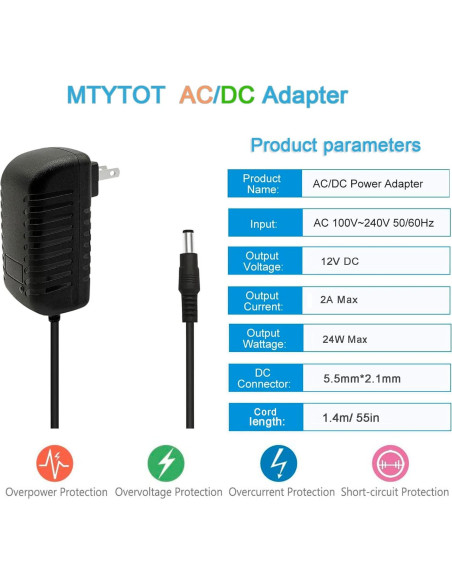 MTYTOT AC/DC Adapter

Product parameters

| Product Name: | AC/DC Power Adapter |
|---|---|
| Input: | AC 100V~240V 50/60Hz |
| Output Voltage: | 12V DC |
| Output Current: | 2A Max |
| Output Wattage: | 24W Max |
| DC Connector: | 5.5mm*2.1mm |
| Cord length: | 1.4m/ 55in |

Overpower Protection Overvoltage Protection Overcurrent Protection Short-circuit Protection